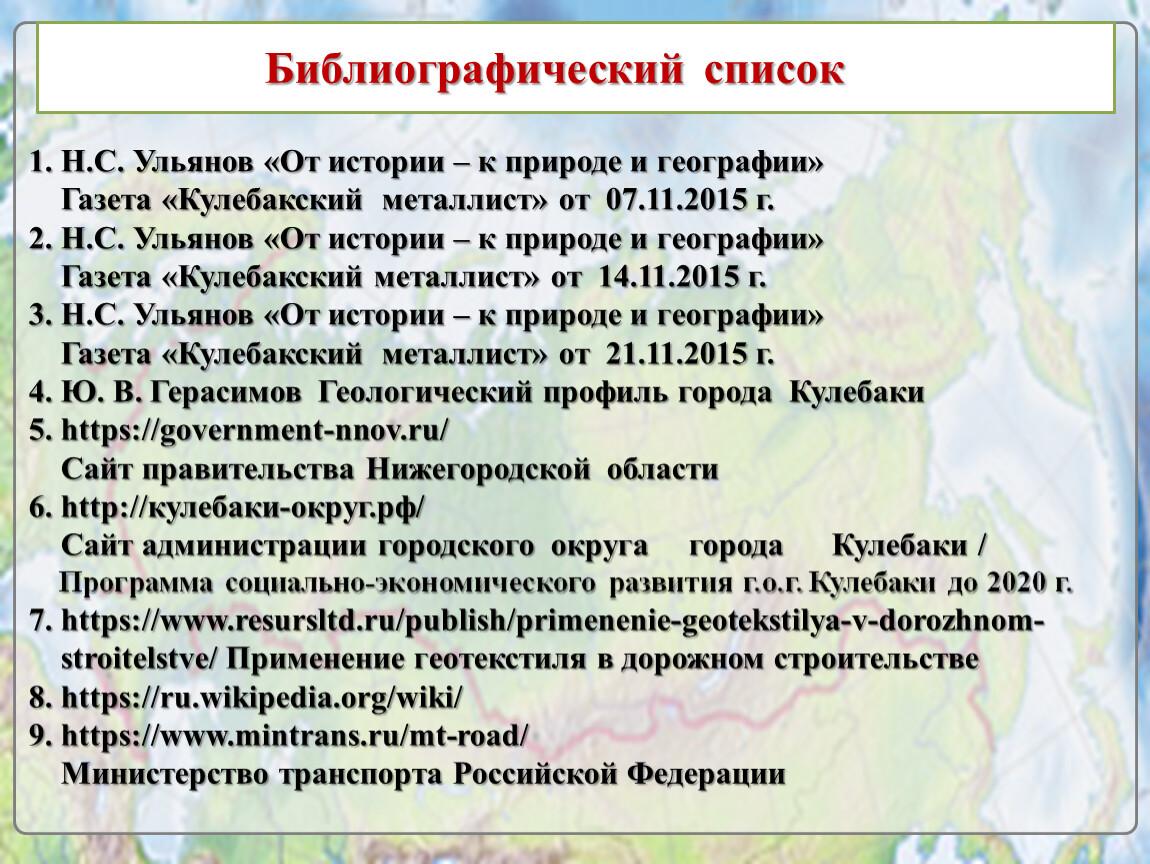 Библиографический список

1. Н.С. Ульянов «От истории – к природе и географии» Газета «Кулебакский металлист» от 07.11.2015 г.
2. Н.С. Ульянов «От истории – к природе и географии» Газета «Кулебакский металлист» от 14.11.2015 г.
3. Н.С. Ульянов «От истории – к природе и географии» Газета «Кулебакский металлист» от 21.11.2015 г.
4. Ю. В. Герасимов Геологический профиль города Кулебаки
5. https://government-nnov.ru/ Сайт правительства Нижегородской области
6. http://кулебаки-округ.рф/ Сайт администрации городского округа города Кулебаки / Программа социально-экономического развития г.о.г. Кулебаки до 2020 г.
7. https://www.resursltd.ru/publish/primenenie-geotekstilya-v-dorozhnom-stroitelstve/ Применение геотекстиля в дорожном строительстве
8. https://ru.wikipedia.org/wiki/
9. https://www.mintrans.ru/mt-road/ Министерство транспорта Российской Федерации